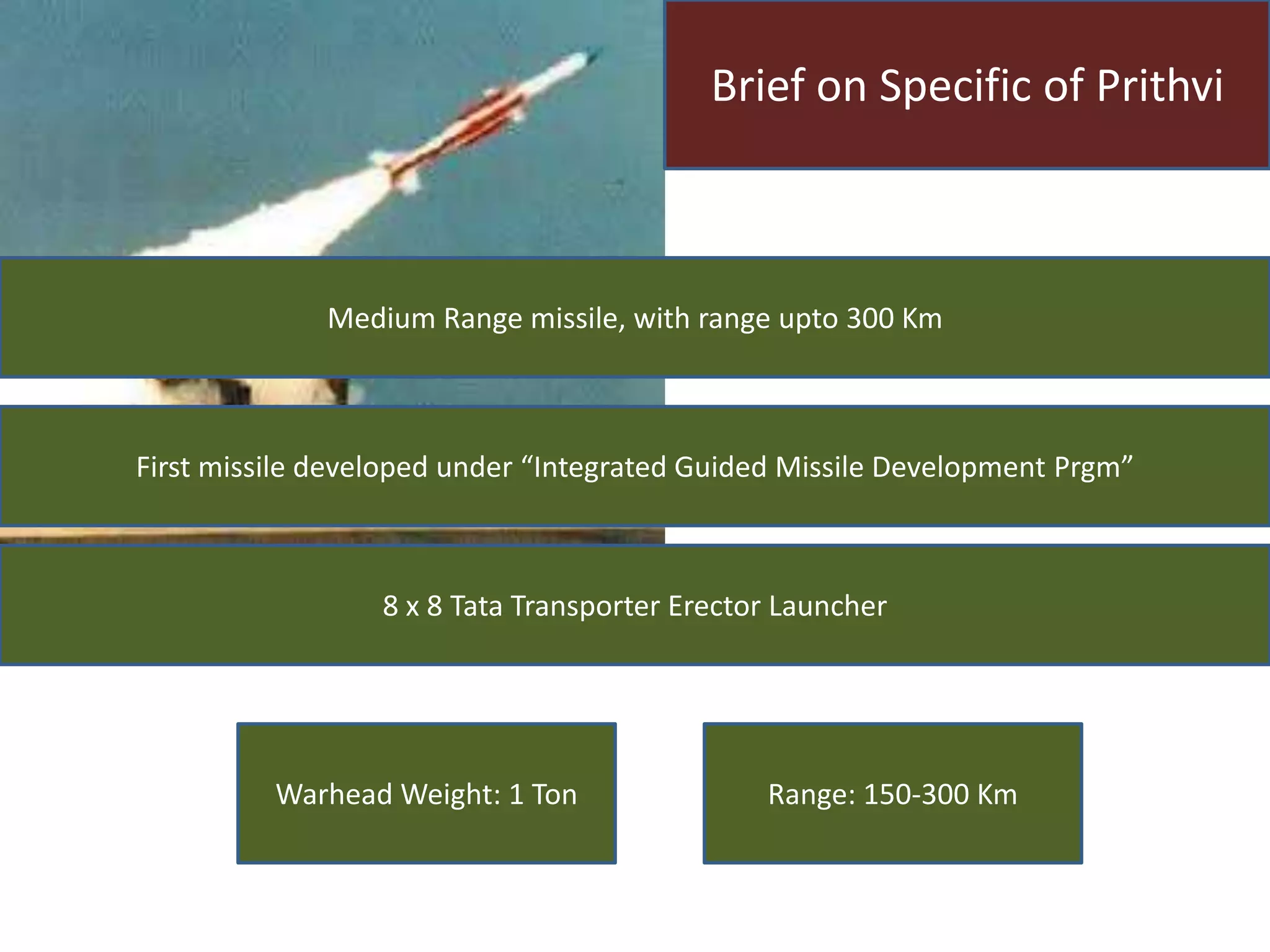 Brief on Specific of Prithvi

Medium Range missile, with range upto 300 Km

First missile developed under “Integrated Guided Missile Development Prgm”

8 x 8 Tata Transporter Erector Launcher

Warhead Weight: 1 Ton

Range: 150-300 Km